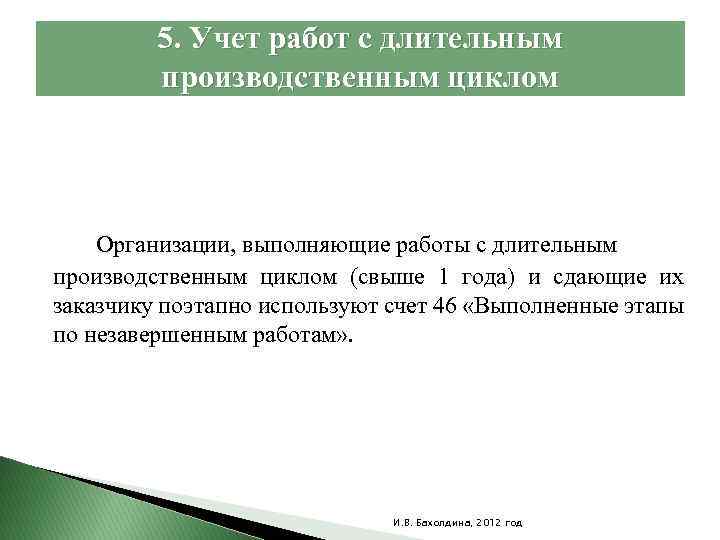 5. Учет работ с длительным производственным циклом

Организации, выполняющие работы с длительным производственным циклом (свыше 1 года) и сдающие их заказчику поэтапно используют счет 46 «Выполненные этапы по незавершенным работам».

И.В. Бахолдина, 2012 год